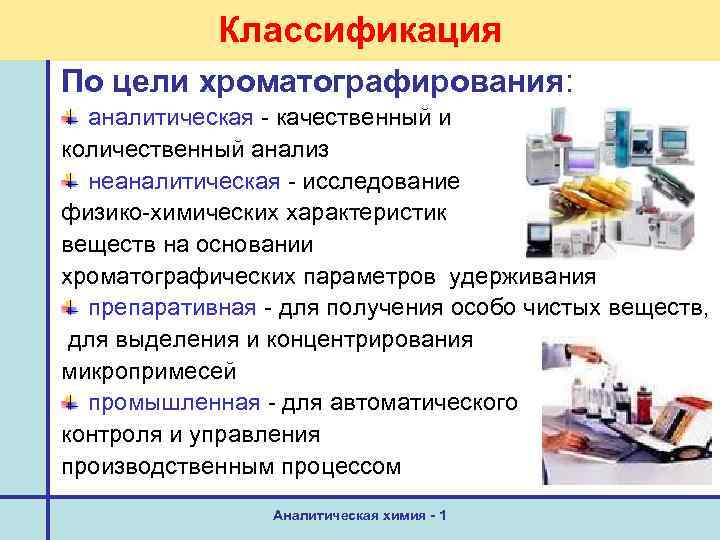 Классификация

По цели хроматографирования:

аналитическая - качественный и количественный анализ

неаналитическая - исследование физико-химических характеристик веществ на основании хроматографических параметров удерживания

препаративная - для получения особо чистых веществ, для выделения и концентрирования микропримесей

промышленная - для автоматического контроля и управления производственным процессом

Аналитическая химия - 1